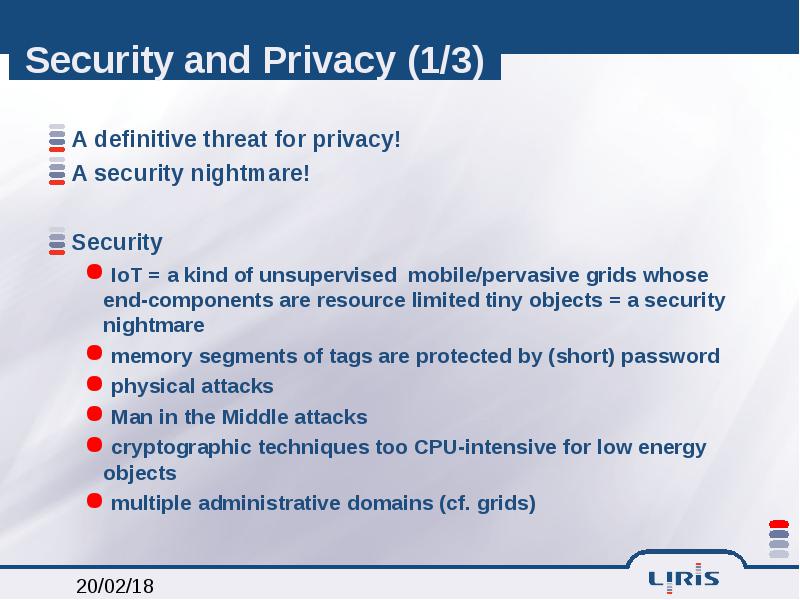 Security and Privacy (1/3)

A definitive threat for privacy!

A security nightmare!

Security

IoT = a kind of unsupervised mobile/pervasive grids whose end-components are resource limited tiny objects = a security nightmare

memory segments of tags are protected by (short) password

physical attacks

Man in the Middle attacks

cryptographic techniques too CPU-intensive for low energy objects

multiple administrative domains (cf. grids)

20/02/18

LIRIS